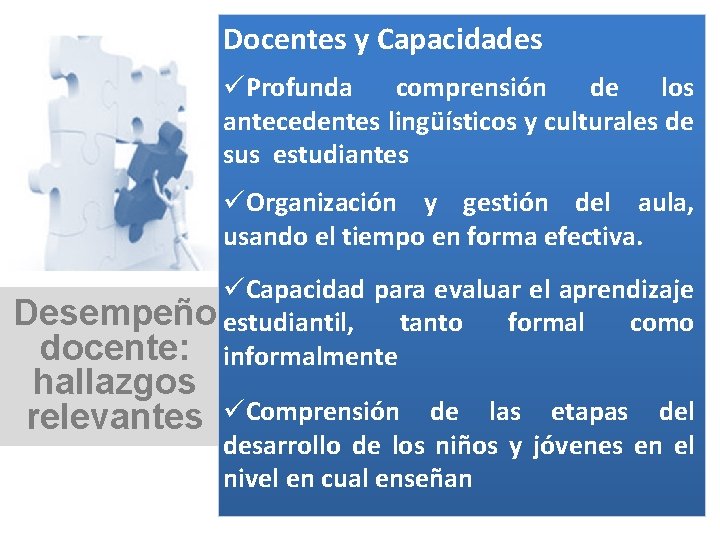 Desempeño docente: hallazgos relevantes

Docentes y Capacidades

✓Profunda comprensión de los antecedentes lingüísticos y culturales de sus estudiantes

✓Organización y gestión del aula, usando el tiempo en forma efectiva.

✓Capacidad para evaluar el aprendizaje estudiantil, tanto formal como informalmente

✓Comprensión de las etapas del desarrollo de los niños y jóvenes en el nivel en cual enseñan